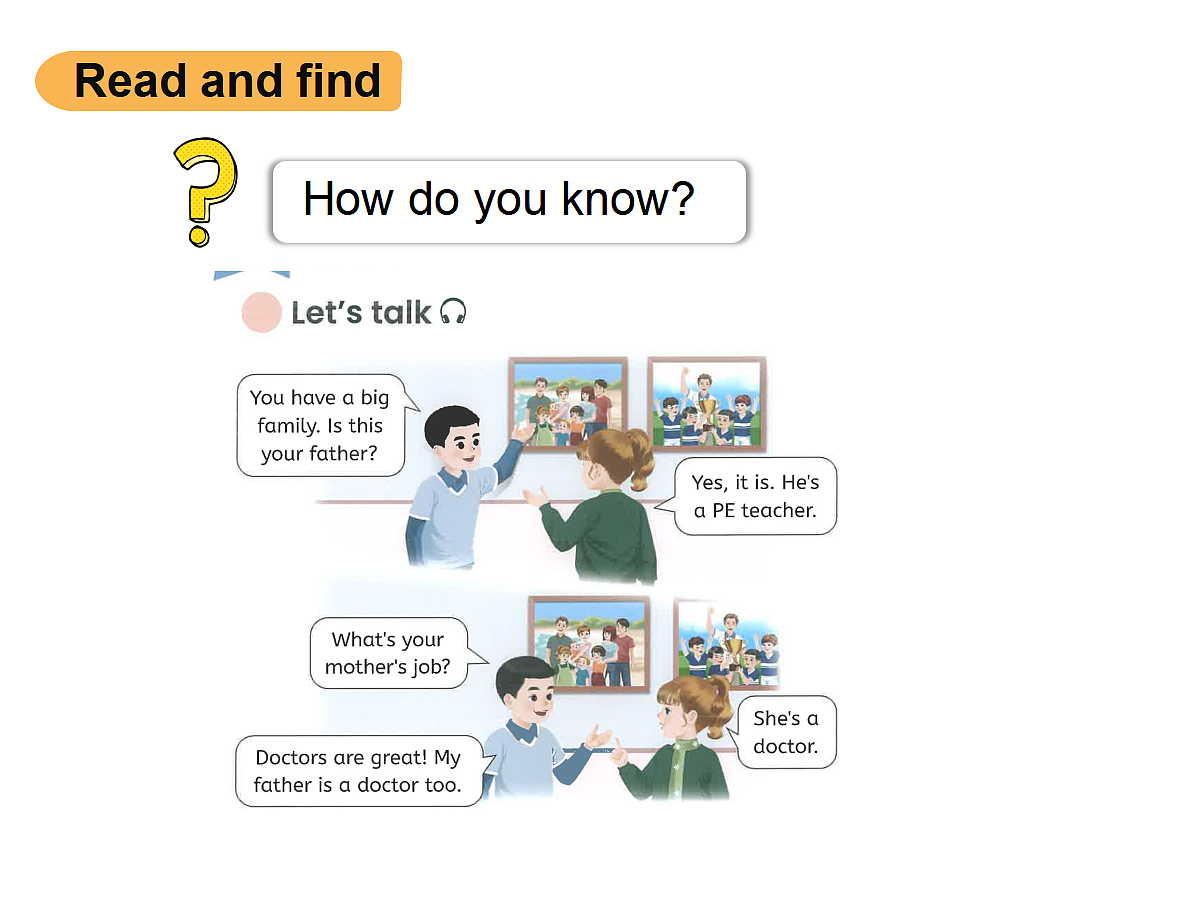 Read and find

?

How do you know?

Let's talk

You have a big family. Is this your father?

Yes, it is. He's a PE teacher.

What's your mother's job?

She's a doctor.

Doctors are great! My father is a doctor too.